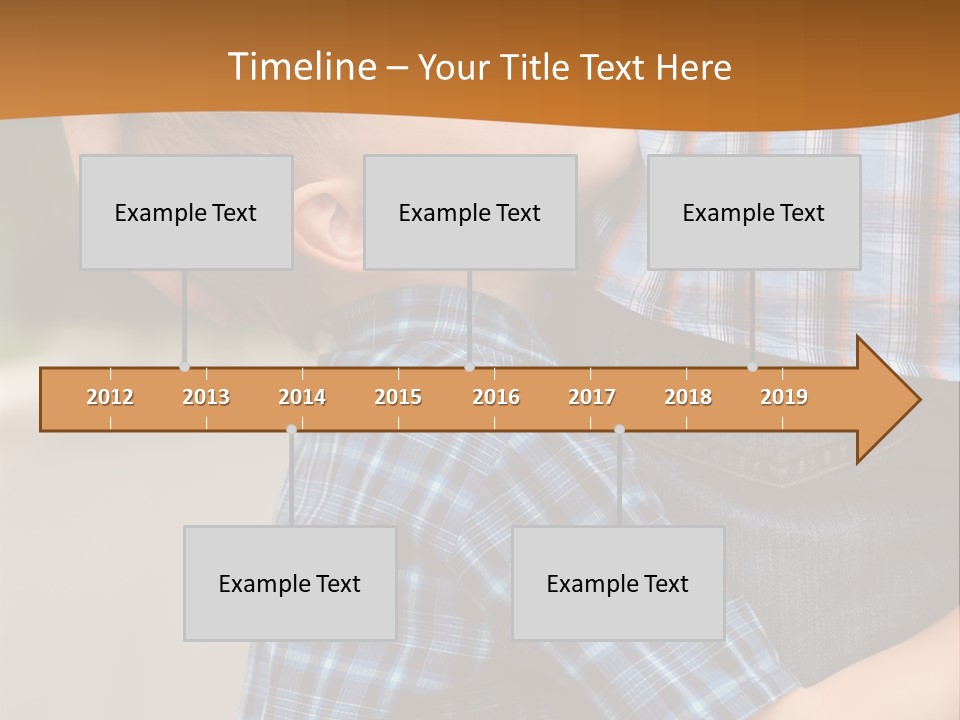 Timeline – Your Title Text Here

Example Text

Example Text

Example Text

2012 2013 2014 2015 2016 2017 2018 2019

Example Text

Example Text